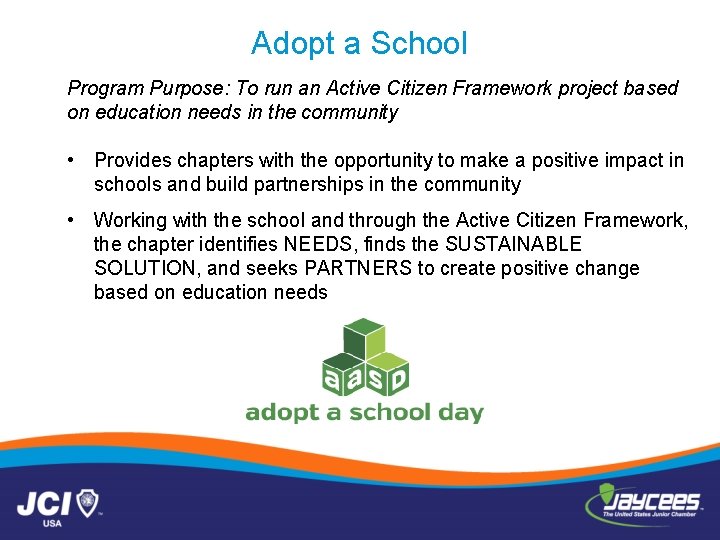 Adopt a School

Program Purpose: To run an Active Citizen Framework project based on education needs in the community

• Provides chapters with the opportunity to make a positive impact in schools and build partnerships in the community

• Working with the school and through the Active Citizen Framework, the chapter identifies NEEDS, finds the SUSTAINABLE SOLUTION, and seeks PARTNERS to create positive change based on education needs

aasd
adopt a school day

JCI USA

Jaycees
The United States Junior Chamber